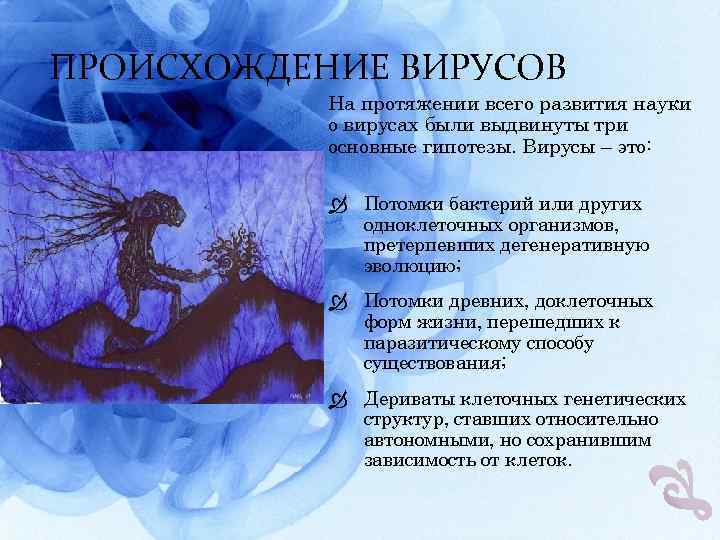 ПРОИСХОЖДЕНИЕ ВИРУСОВ

На протяжении всего развития науки о вирусах были выдвинуты три основные гипотезы. Вирусы – это:

Потомки бактерий или других одноклеточных организмов, претерпевших дегенеративную эволюцию;

Потомки древних, доклеточных форм жизни, перешедших к паразитическому способу существования;

Дериваты клеточных генетических структур, ставших относительно автономными, но сохранившим зависимость от клеток.